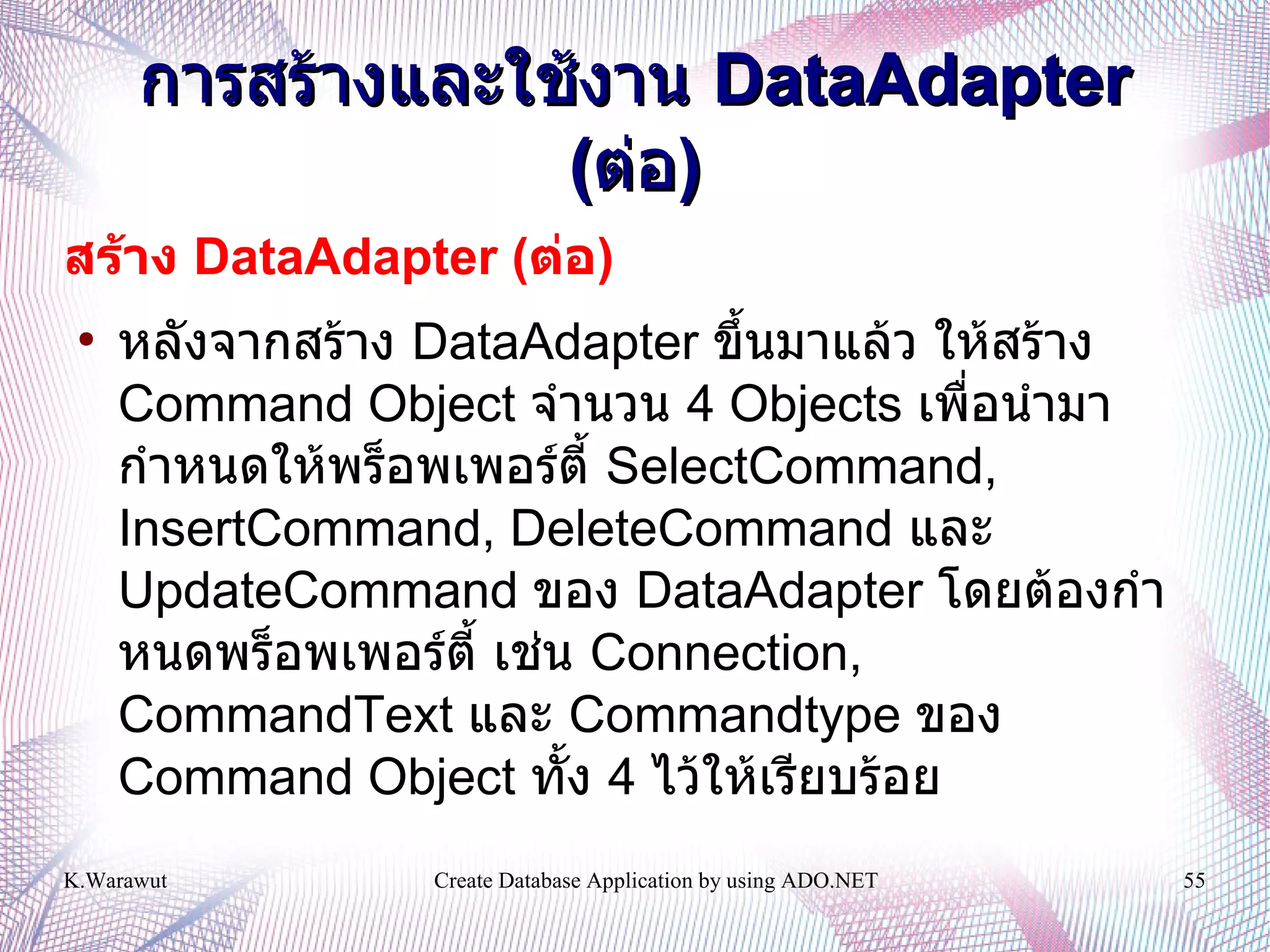 การสร้างและใช้งาน DataAdapter (ต่อ)

สร้าง DataAdapter (ต่อ)

• หลังจากสร้าง DataAdapter ขึ้นมาแล้ว ให้สร้าง Command Object จำนวน 4 Objects เพื่อนำมากำหนดให้พร็อพเพอร์ตี้ SelectCommand, InsertCommand, DeleteCommand และ UpdateCommand ของ DataAdapter โดยต้องกำหนดพร็อพเพอร์ตี้ เช่น Connection, CommandText และ Commandtype ของ Command Object ทั้ง 4 ไว้ให้เรียบร้อย

K.Warawut Create Database Application by using ADO.NET 55